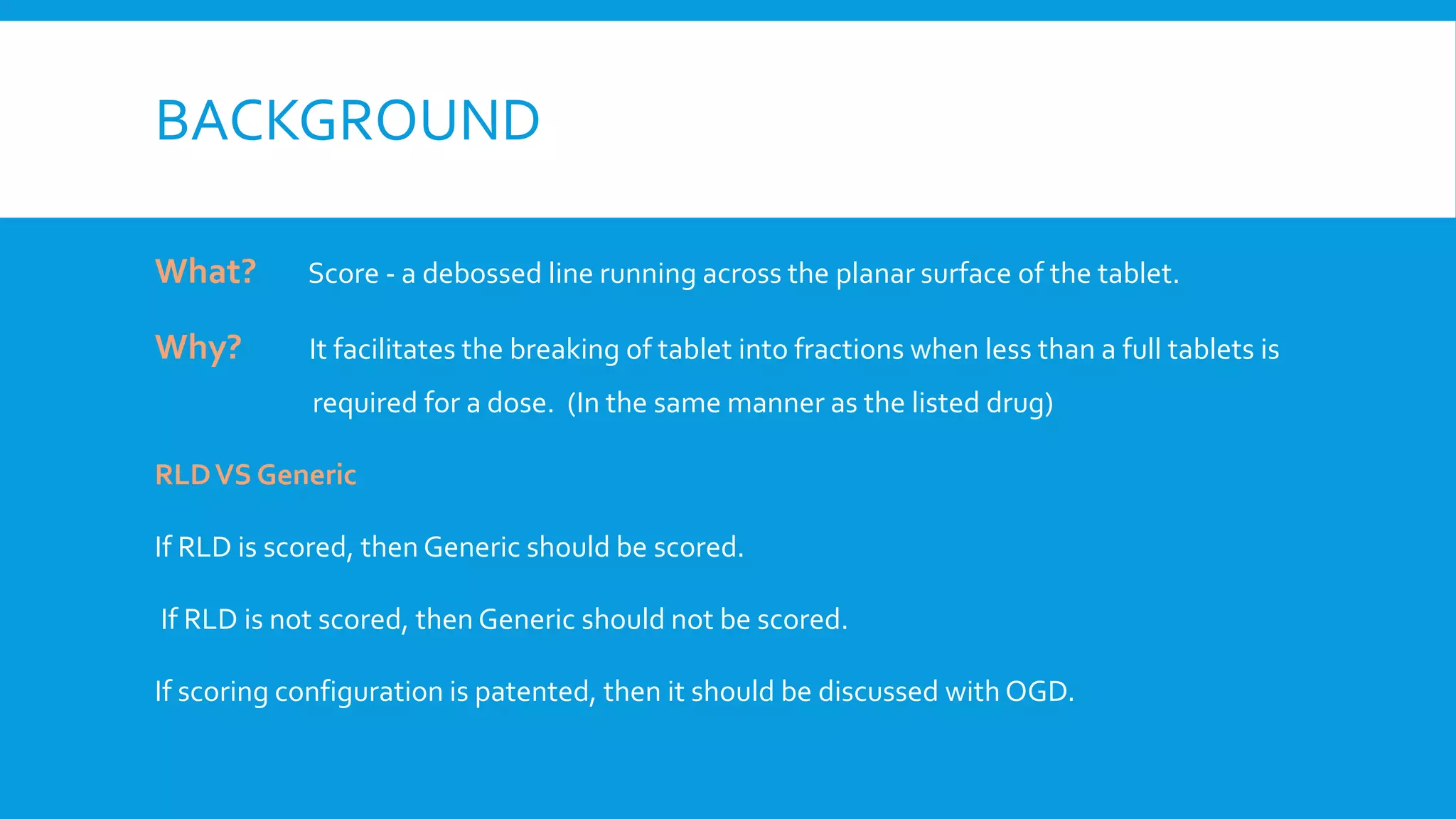 BACKGROUND

What? Score - a debossed line running across the planar surface of the tablet.

Why? It facilitates the breaking of tablet into fractions when less than a full tablets is required for a dose. (In the same manner as the listed drug)

RLD VS Generic

If RLD is scored, then Generic should be scored.

If RLD is not scored, then Generic should not be scored.

If scoring configuration is patented, then it should be discussed with OGD.